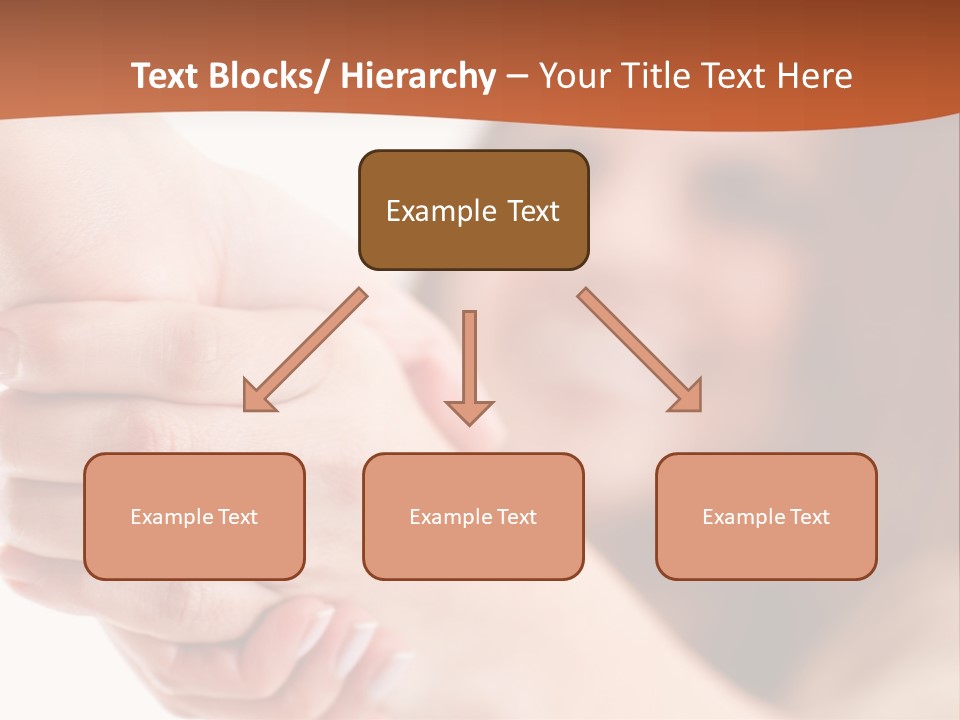 Text Blocks/ Hierarchy – Your Title Text Here

Example Text

Example Text

Example Text

Example Text